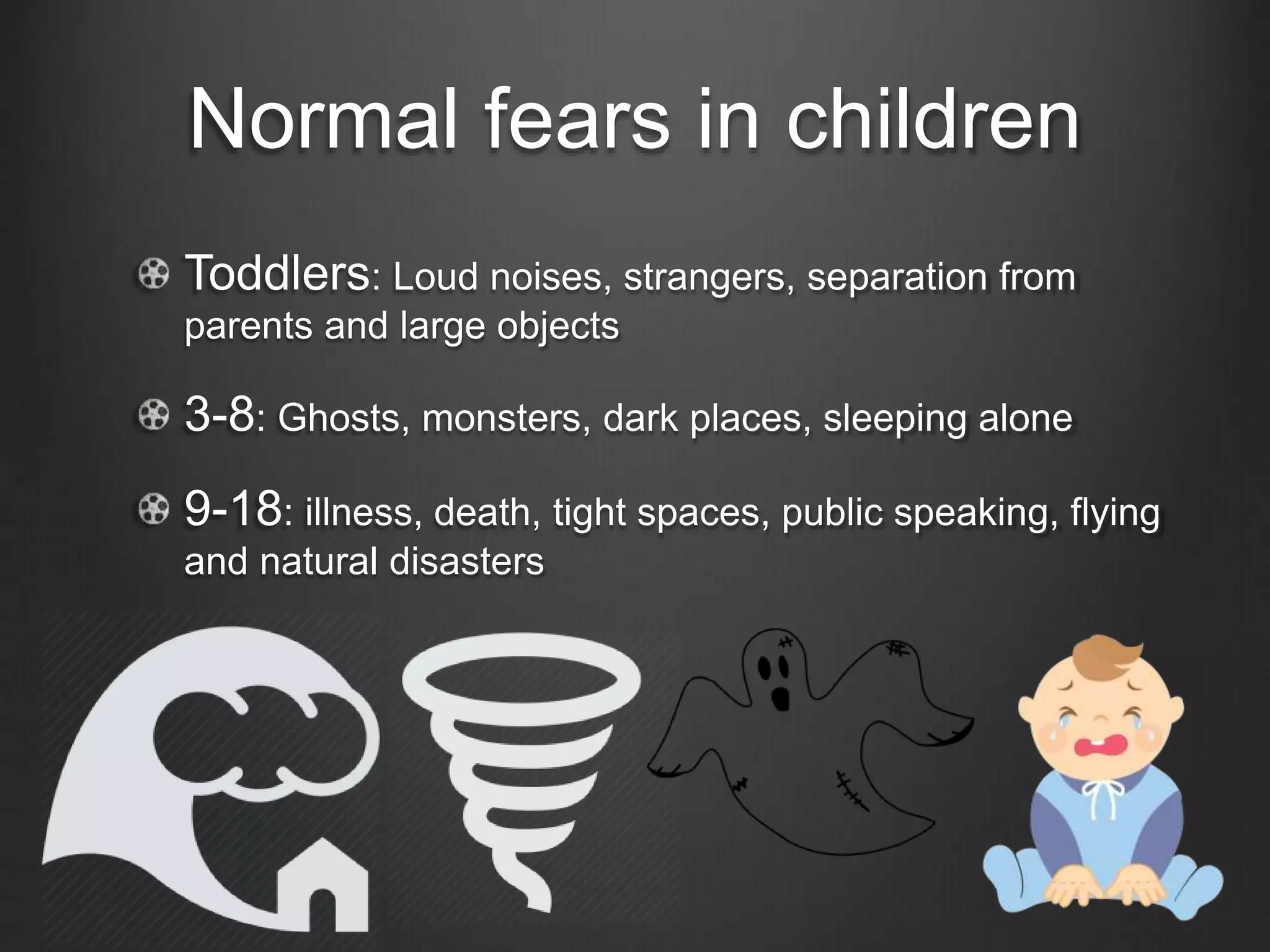 Normal fears in children

Toddlers: Loud noises, strangers, separation from parents and large objects

3-8: Ghosts, monsters, dark places, sleeping alone

9-18: illness, death, tight spaces, public speaking, flying and natural disasters